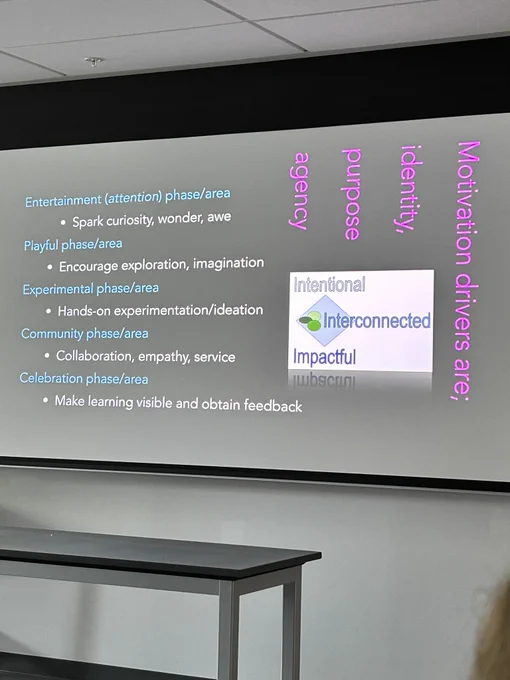 Entertainment (attention) phase/area
• Spark curiosity, wonder, awe
Playful phase/area
• Encourage exploration, imagination
Experimental phase/area
• Hands-on experimentation/ideation
Community phase/area
• Collaboration, empathy, service
Celebration phase/area
• Make learning visible and obtain feedback

Motivation drivers are;
identity,
purpose
agency

Intentional
Interconnected
Impactful